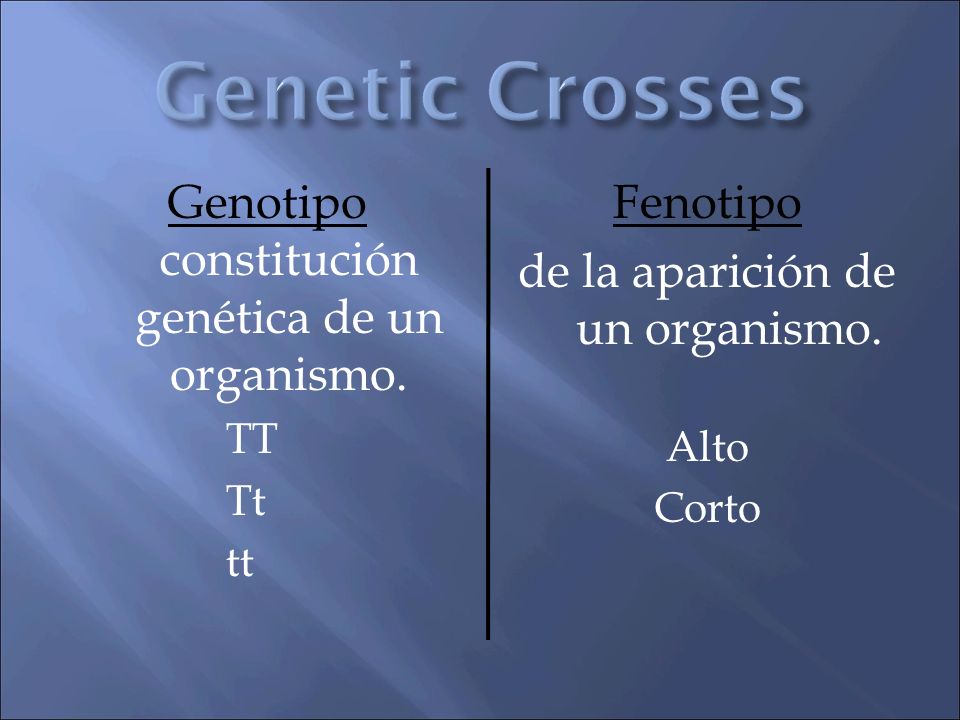 Genetic Crosses

Genotipo
constitución genética de un organismo.
TT
Tt
tt

Fenotipo
de la aparición de un organismo.

Alto
Corto